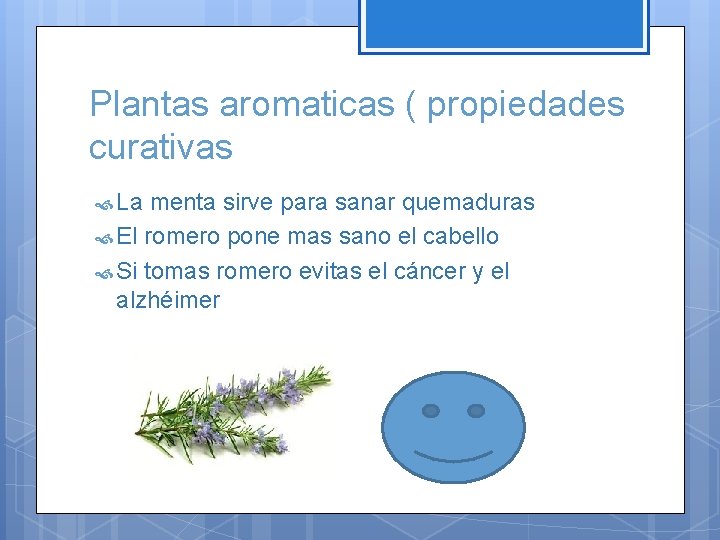 Plantas aromaticas ( propiedades curativas

La menta sirve para sanar quemaduras
El romero pone mas sano el cabello
Si tomas romero evitas el cáncer y el alzhéimer